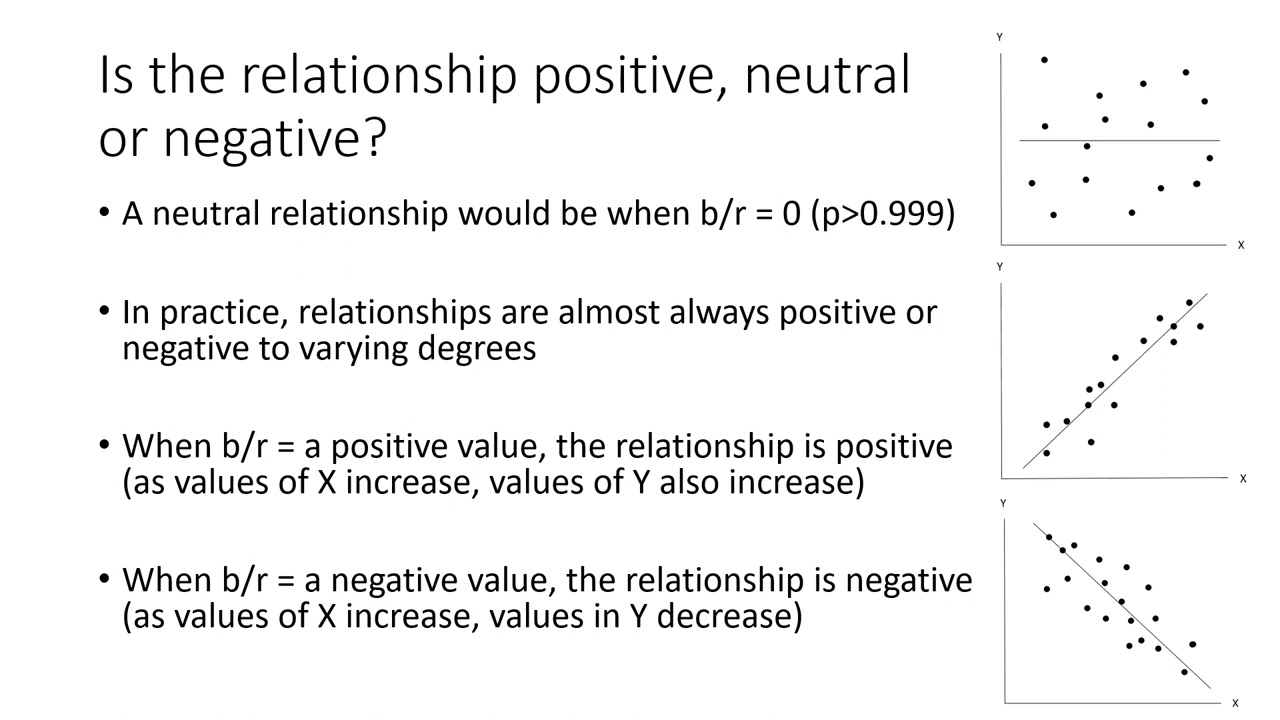 Is the relationship positive, neutral or negative?

• A neutral relationship would be when b/r = 0 (p>0.999)

• In practice, relationships are almost always positive or negative to varying degrees

• When b/r = a positive value, the relationship is positive (as values of X increase, values of Y also increase)

• When b/r = a negative value, the relationship is negative (as values of X increase, values in Y decrease)

Y
X
Y
X
Y
X